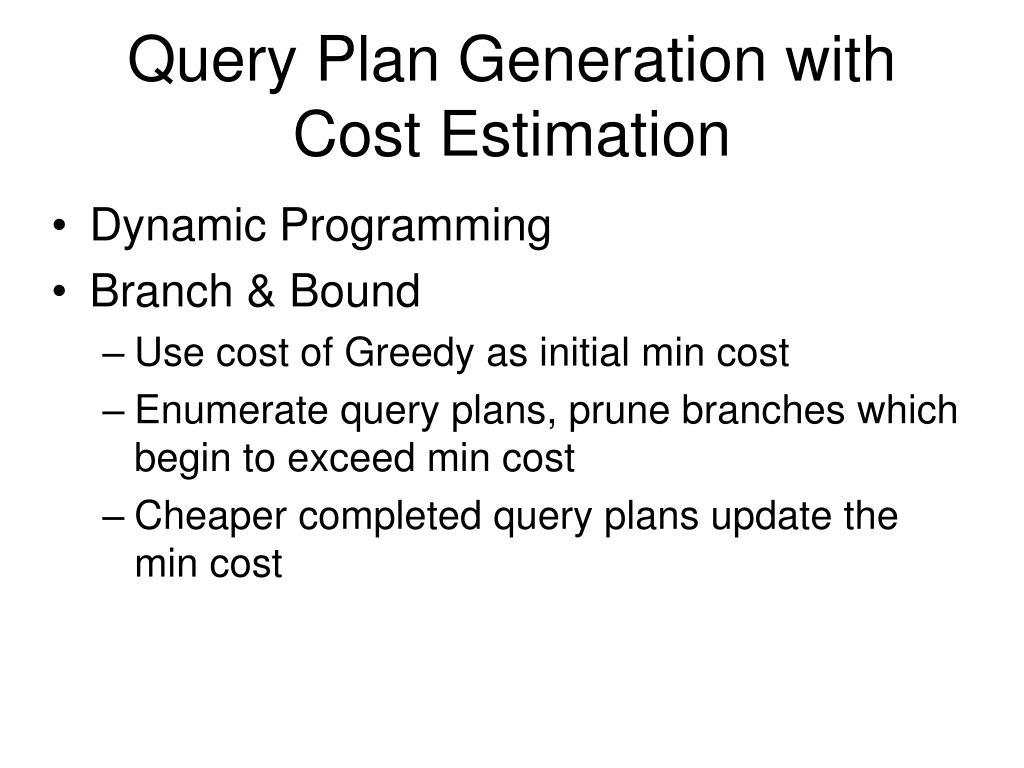 Query Plan Generation with Cost Estimation

• Dynamic Programming
• Branch & Bound
– Use cost of Greedy as initial min cost
– Enumerate query plans, prune branches which begin to exceed min cost
– Cheaper completed query plans update the min cost